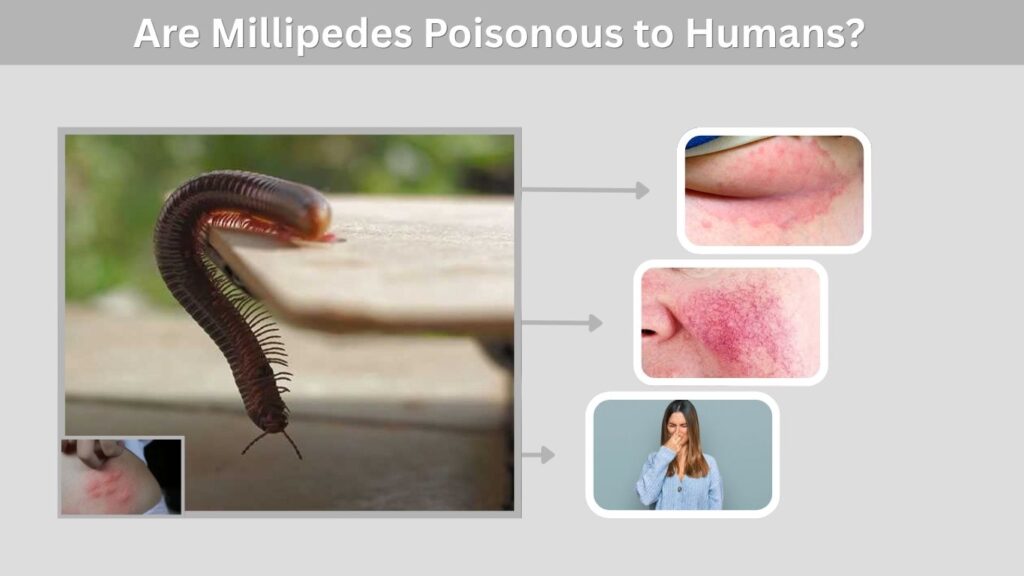 Are Millipedes Poisonous to Humans?